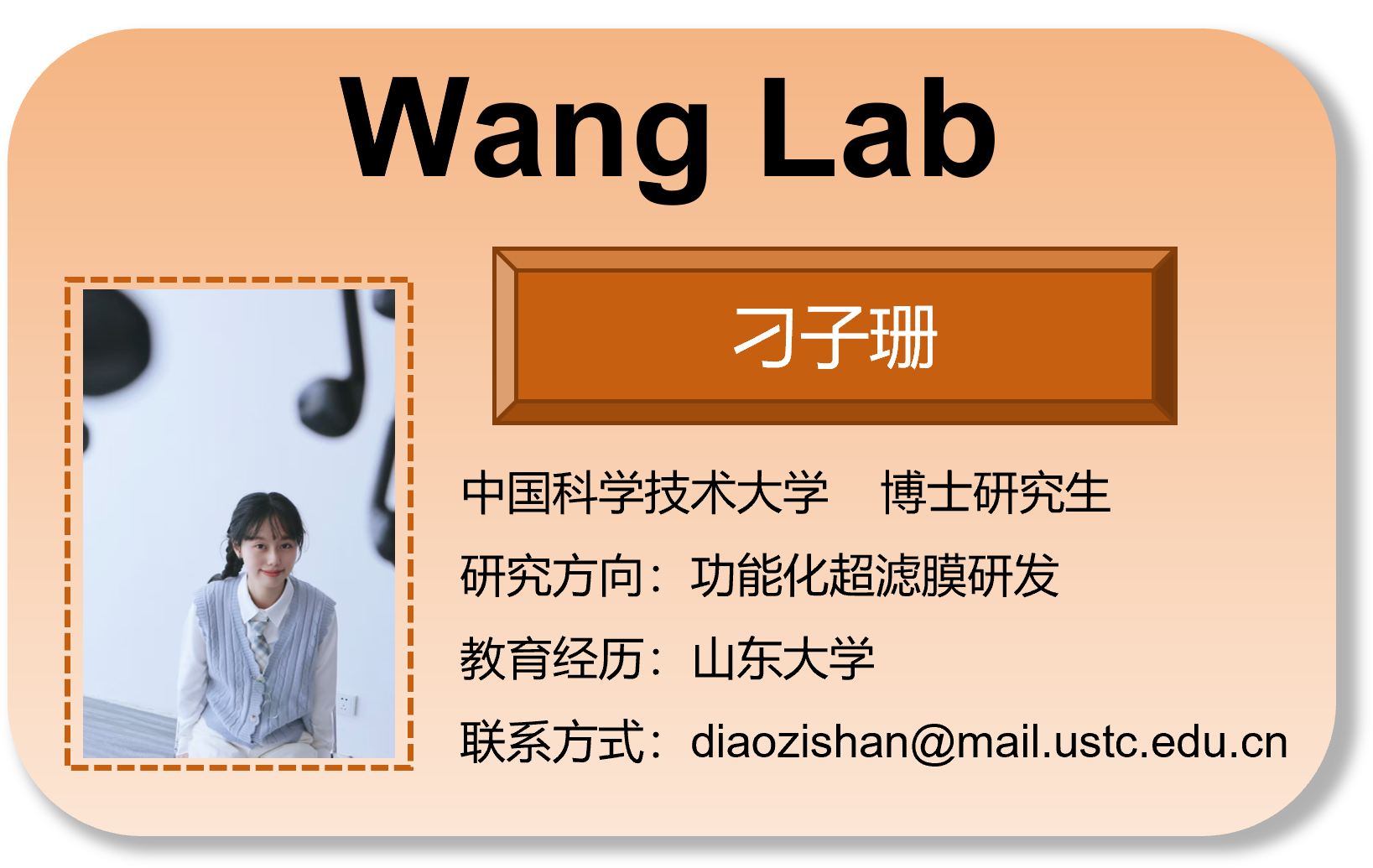 Wang Lab

刁子珊

中国科学技术大学 博士研究生

研究方向：功能化超滤膜研发

教育经历：山东大学

联系方式：diaozishan@mail.ustc.edu.cn